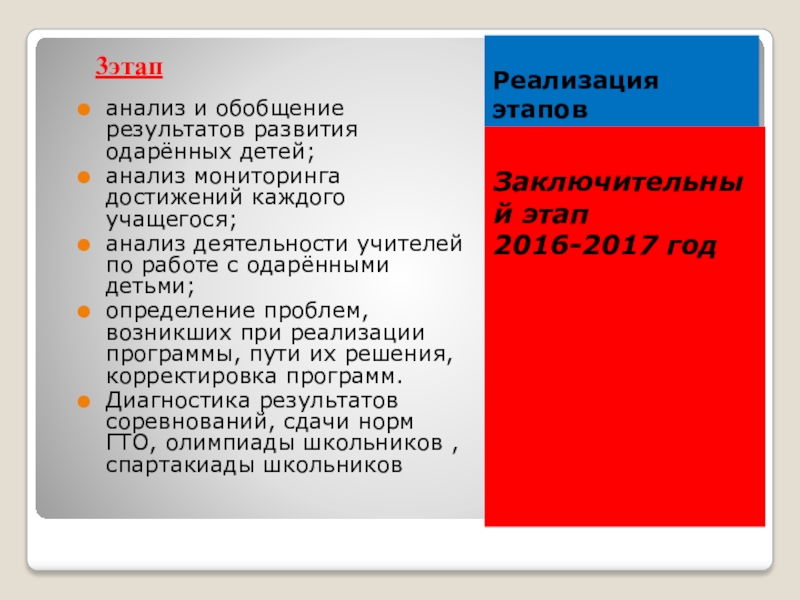 3этап

анализ и обобщение результатов развития одарённых детей;

анализ мониторинга достижений каждого учащегося;

анализ деятельности учителей по работе с одарёнными детьми;

определение проблем, возникших при реализации программы, пути их решения, корректировка программ.

Диагностика результатов соревнований, сдачи норм ГТО, олимпиады школьников , спартакиады школьников

Реализация этапов

Заключительный этап 2016-2017 год